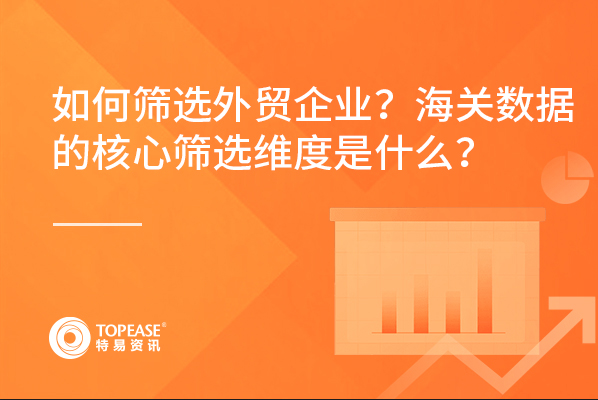 如何筛选外贸企业？海关数据的核心筛选维度是什么？

TOPEASE®
特易资讯